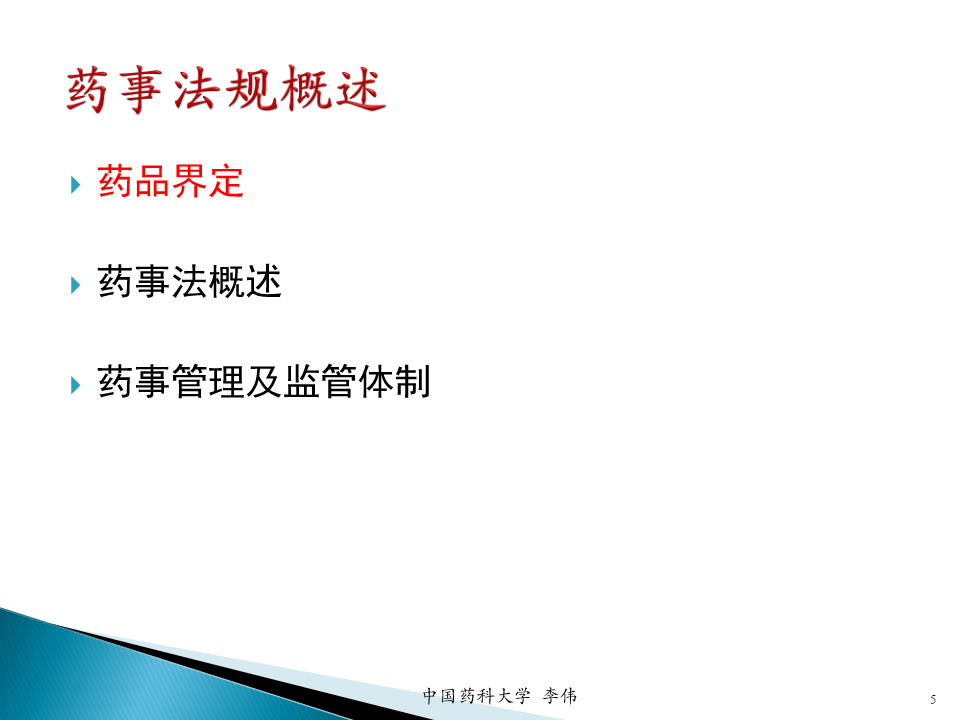 药事法规概述

药品界定

药事法概述

药事管理及监管体制

中国药科大学 李伟

5